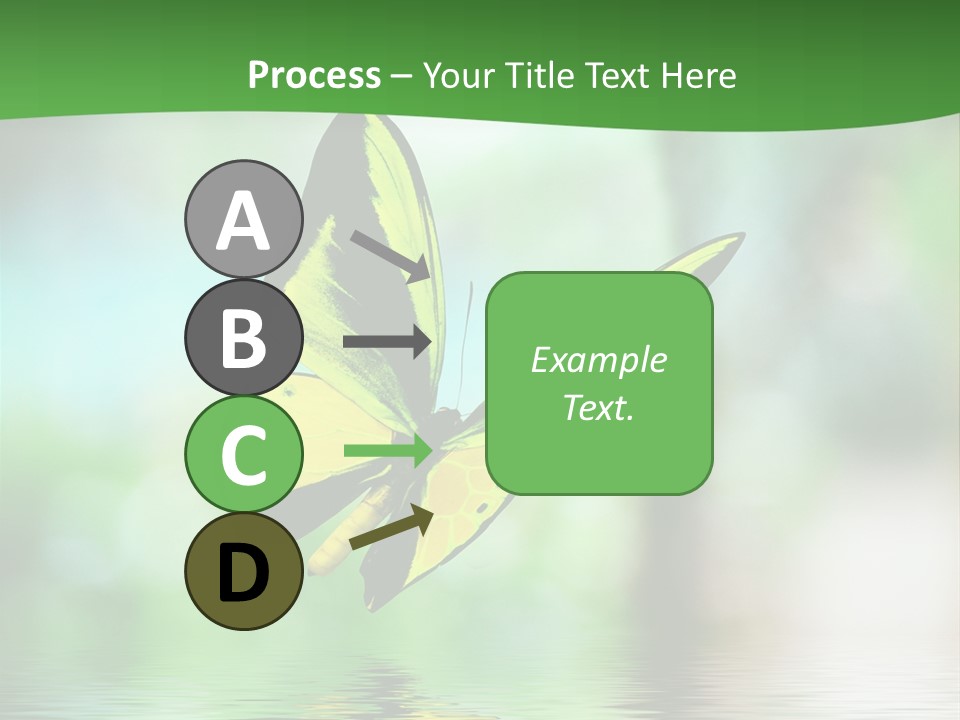 Process – Your Title Text Here

A

B

C

D

Example Text.